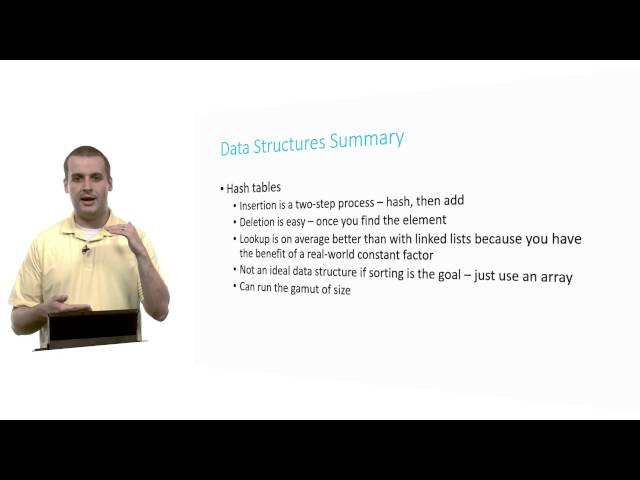 Data Structures Summary

• Hash tables
  • Insertion is a two-step process – hash, then add
  • Deletion is easy – once you find the element
  • Lookup is on average better than with linked lists because you have the benefit of a real-world constant factor
  • Not an ideal data structure if sorting is the goal – just use an array
  • Can run the gamut of size